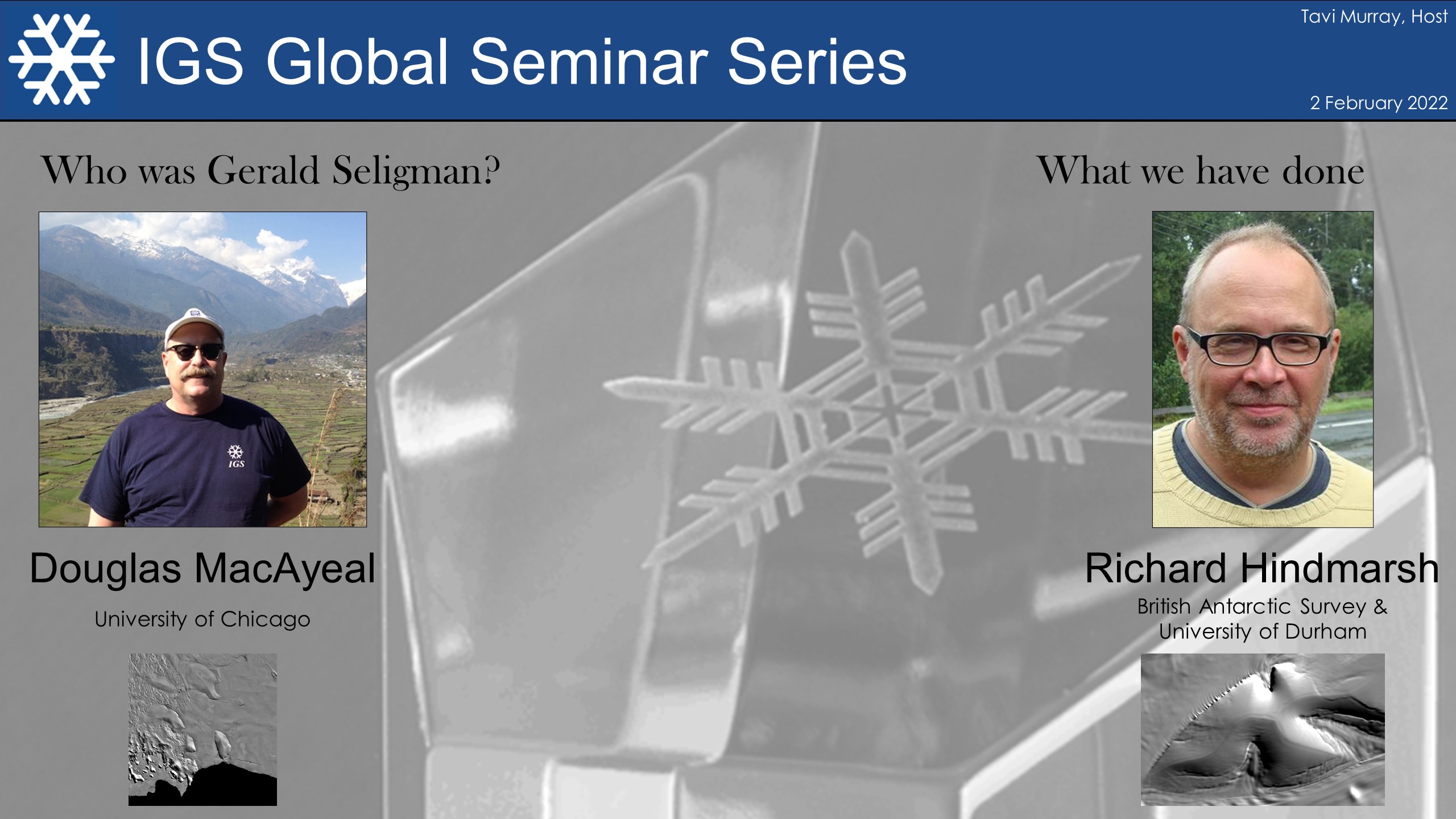 IGS Global Seminar Series

Tavi Murray, Host

2 February 2022

Who was Gerald Seligman?

IGS

Douglas MacAyeal

University of Chicago

What we have done

Richard Hindmarsh

British Antarctic Survey & University of Durham